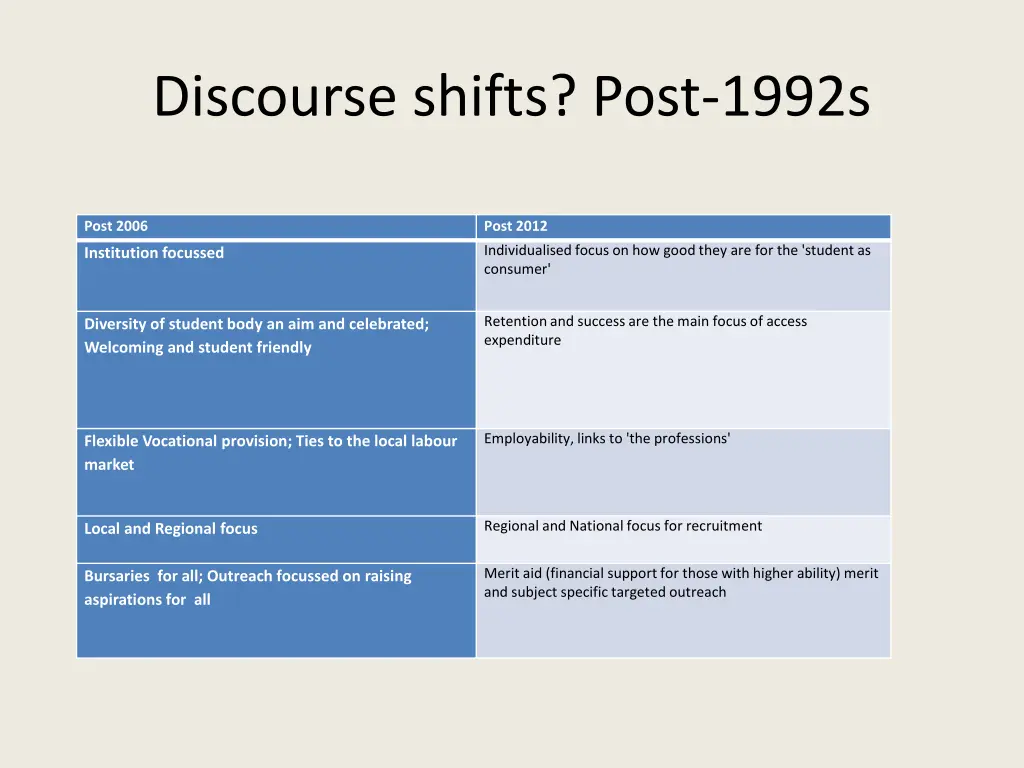 Discourse shifts? Post-1992s

| Post 2006 | Post 2012 |
|---|---|
| Institution focussed | Individualised focus on how good they are for the 'student as consumer' |
| Diversity of student body an aim and celebrated; Welcoming and student friendly | Retention and success are the main focus of access expenditure |
| Flexible Vocational provision; Ties to the local labour market | Employability, links to 'the professions' |
| Local and Regional focus | Regional and National focus for recruitment |
| Bursaries for all; Outreach focussed on raising aspirations for all | Merit aid (financial support for those with higher ability) merit and subject specific targeted outreach |